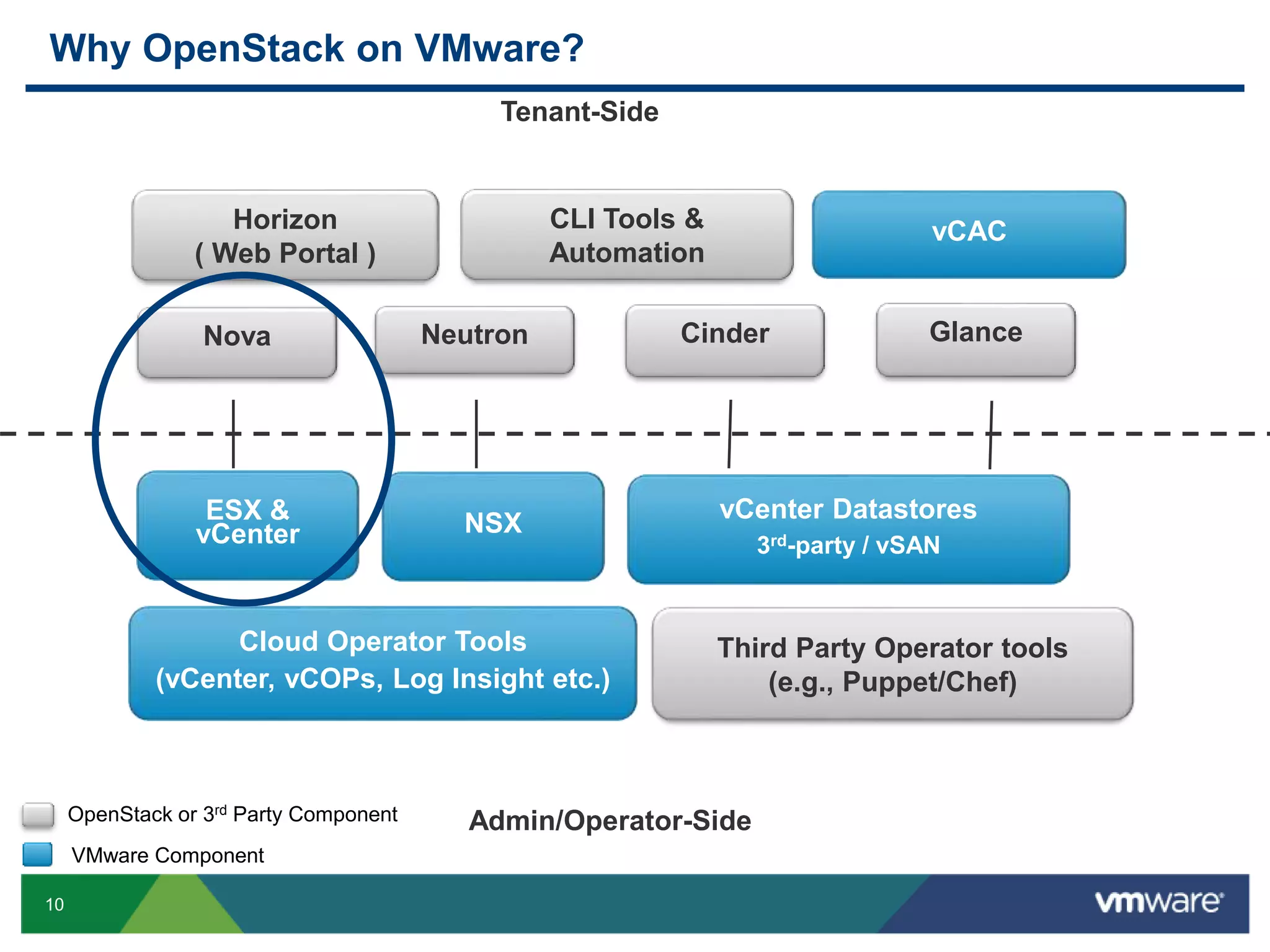 Why OpenStack on VMware?

Tenant-Side

Horizon
( Web Portal )

CLI Tools &
Automation

vCAC

Nova

Neutron

Cinder

Glance

ESX &
vCenter

NSX

vCenter Datastores
3$^{rd}$-party / vSAN

Cloud Operator Tools
(vCenter, vCOPs, Log Insight etc.)

Third Party Operator tools
(e.g., Puppet/Chef)

OpenStack or 3$^{rd}$ Party Component

VMware Component

Admin/Operator-Side

10

vmware